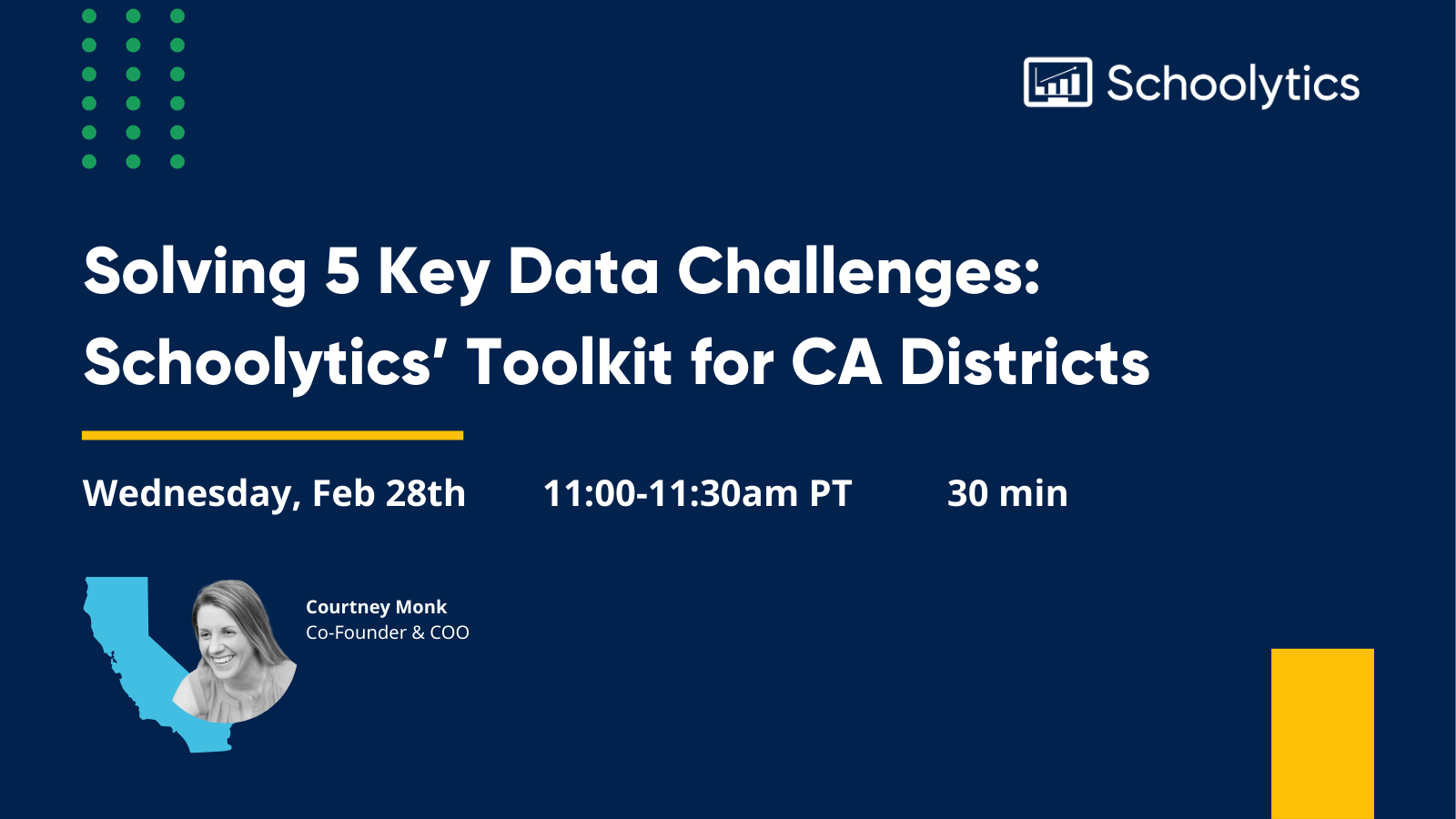 Schoolytics

Solving 5 Key Data Challenges: Schoolytics' Toolkit for CA Districts

Wednesday, Feb 28th 11:00-11:30am PT 30 min

Courtney Monk
Co-Founder & COO